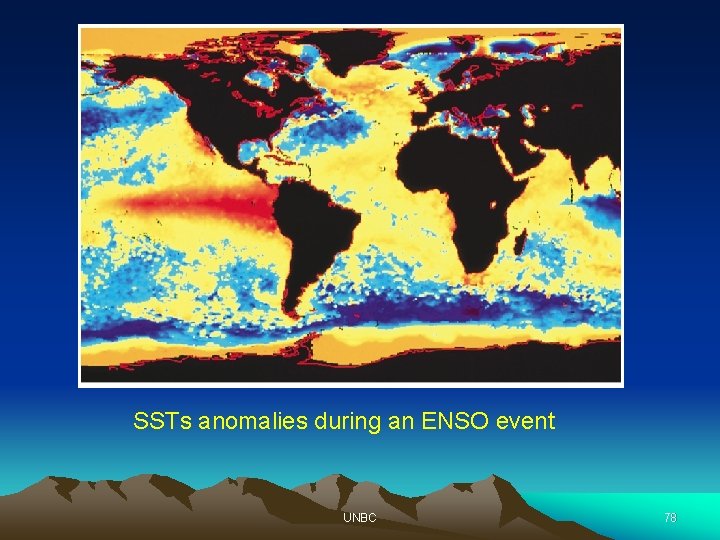 SSTs anomalies during an ENSO event

UNBC

78